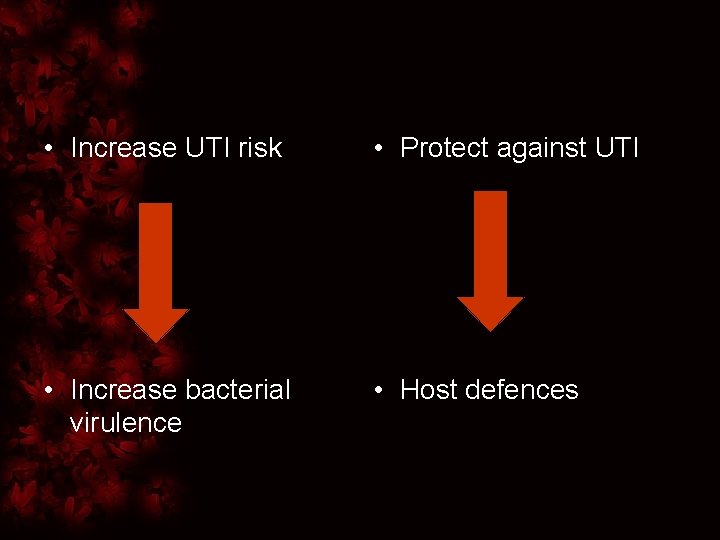 • Increase UTI risk

• Increase bacterial virulence

• Protect against UTI

• Host defences